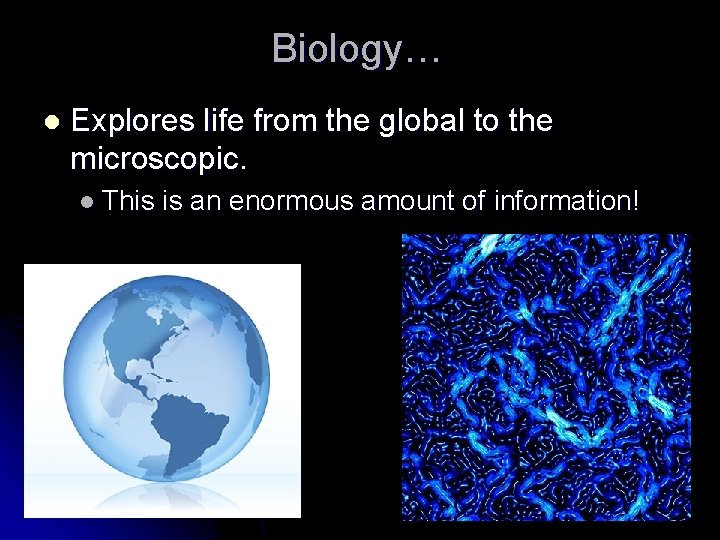 Biology…

Explores life from the global to the microscopic.

This is an enormous amount of information!